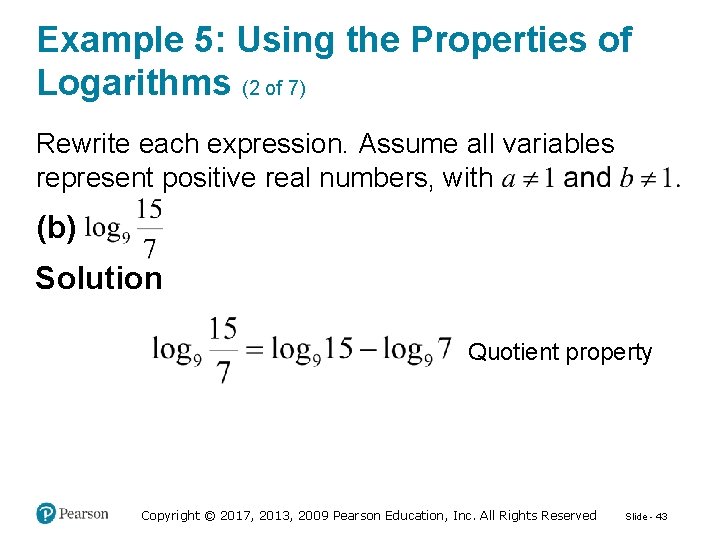 Example 5: Using the Properties of Logarithms (2 of 7)

Rewrite each expression. Assume all variables represent positive real numbers, with $a \neq 1$ and $b \neq 1$.

(b) $\log_9 \frac{15}{7}$

Solution

$\log_9 \frac{15}{7} = \log_9 15 - \log_9 7$ Quotient property

Pearson

Copyright © 2017, 2013, 2009 Pearson Education, Inc. All Rights Reserved

Slide - 43